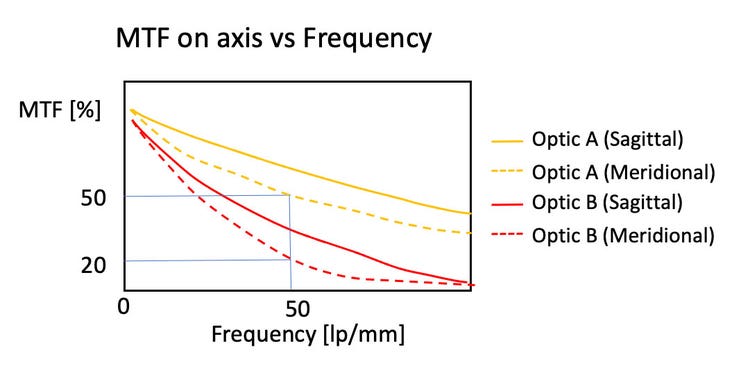 MTF on axis vs Frequency

MTF [%]

50

20

0

50

Frequency [lp/mm]

Optic A (Sagittal)

Optic A (Meridional)

Optic B (Sagittal)

Optic B (Meridional)